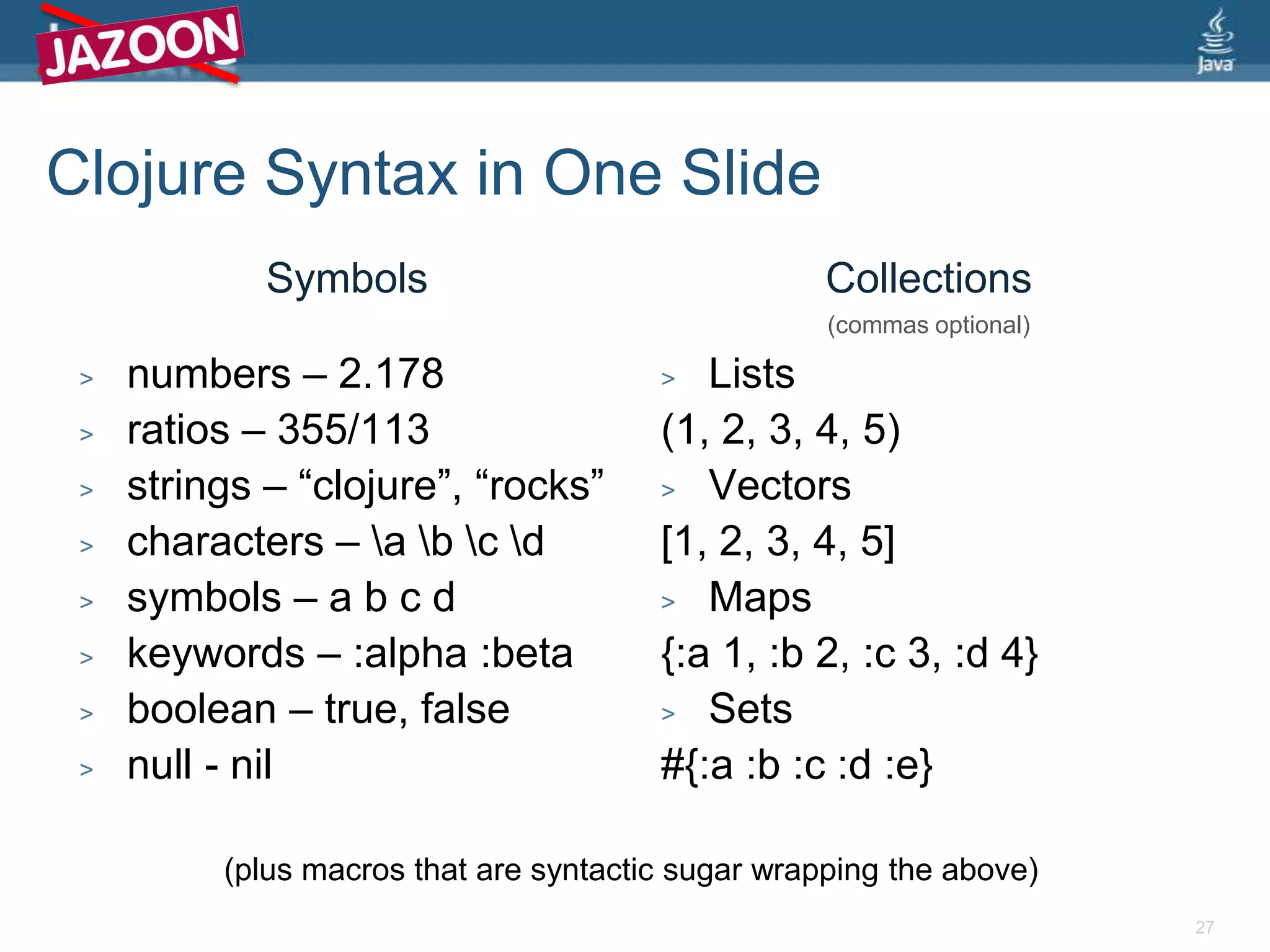 JAZOON

Java

Clojure Syntax in One Slide

Symbols

> numbers – 2.178
> ratios – 355/113
> strings – “clojure”, “rocks”
> characters – \a \b \c \d
> symbols – a b c d
> keywords – :alpha :beta
> boolean – true, false
> null - nil

Collections
(commas optional)

> Lists
(1, 2, 3, 4, 5)
> Vectors
[1, 2, 3, 4, 5]
> Maps
{:a 1, :b 2, :c 3, :d 4}
> Sets
#{:a :b :c :d :e}

(plus macros that are syntactic sugar wrapping the above)

27